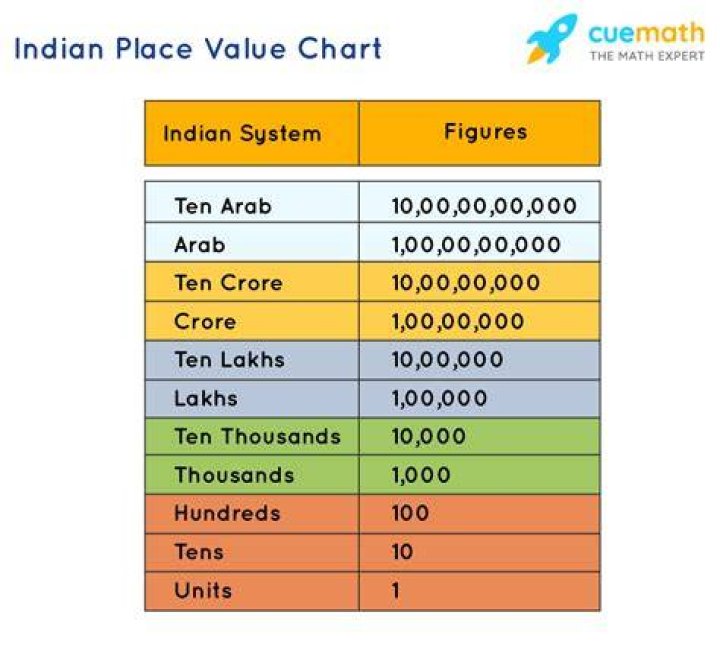 Indian Place Value Chart

cuemath
THE MATH EXPERT

| Indian System | Figures |
|---|---|
| Ten Arab | 10,00,00,00,000 |
| Arab | 1,00,00,00,000 |
| Ten Crore | 10,00,00,000 |
| Crore | 1,00,00,000 |
| Ten Lakhs | 10,00,000 |
| Lakhs | 1,00,000 |
| Ten Thousands | 10,000 |
| Thousands | 1,000 |
| Hundreds | 100 |
| Tens | 10 |
| Units | 1 |